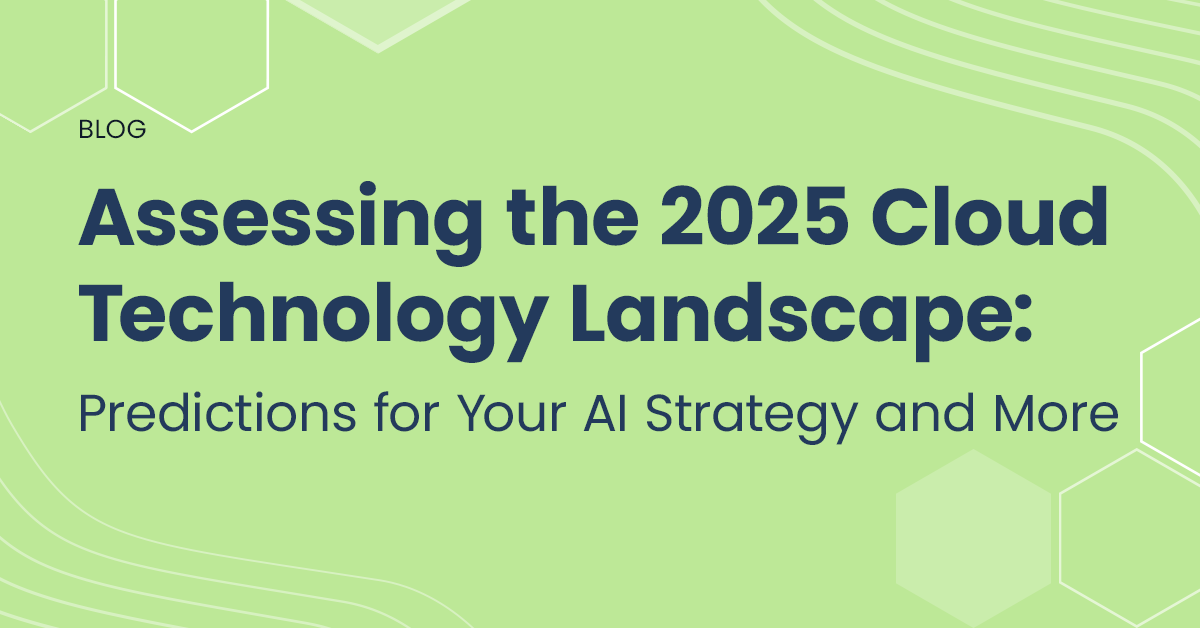 BLOG

Assessing the 2025 Cloud Technology Landscape:

Predictions for Your AI Strategy and More